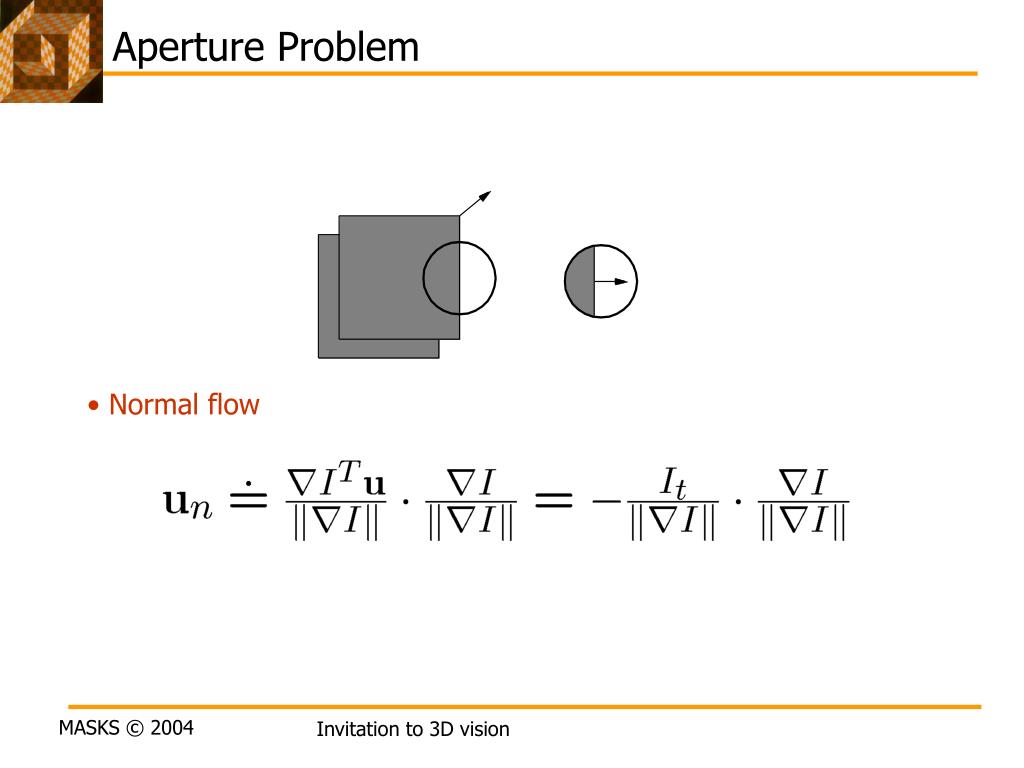 Aperture Problem

• Normal flow

$\mathbf{u}_n \doteq \frac{\nabla I^T \mathbf{u}}{\|\nabla I\|} \cdot \frac{\nabla I}{\|\nabla I\|} = -\frac{I_t}{\|\nabla I\|} \cdot \frac{\nabla I}{\|\nabla I\|}$

MASKS © 2004

Invitation to 3D vision